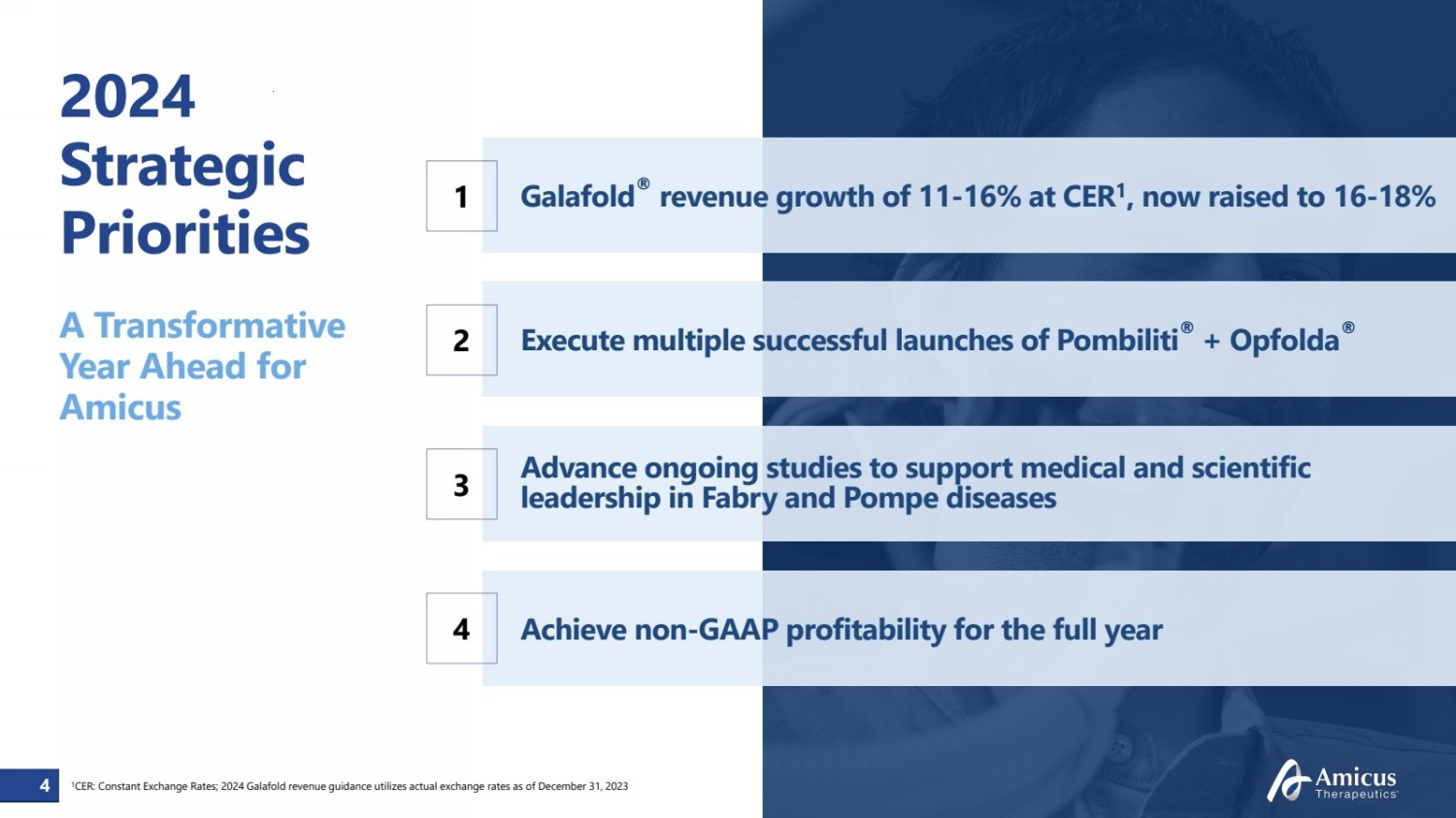 2024 Strategic Priorities

A Transformative Year Ahead for Amicus

1 Galafold® revenue growth of 11-16% at CER$^1$, now raised to 16-18%

2 Execute multiple successful launches of Pombiliti® + Opfolda®

3 Advance ongoing studies to support medical and scientific leadership in Fabry and Pompe diseases

4 Achieve non-GAAP profitability for the full year

4 $^1$CER: Constant Exchange Rates; 2024 Galafold revenue guidance utilizes actual exchange rates as of December 31, 2023

Amicus Therapeutics